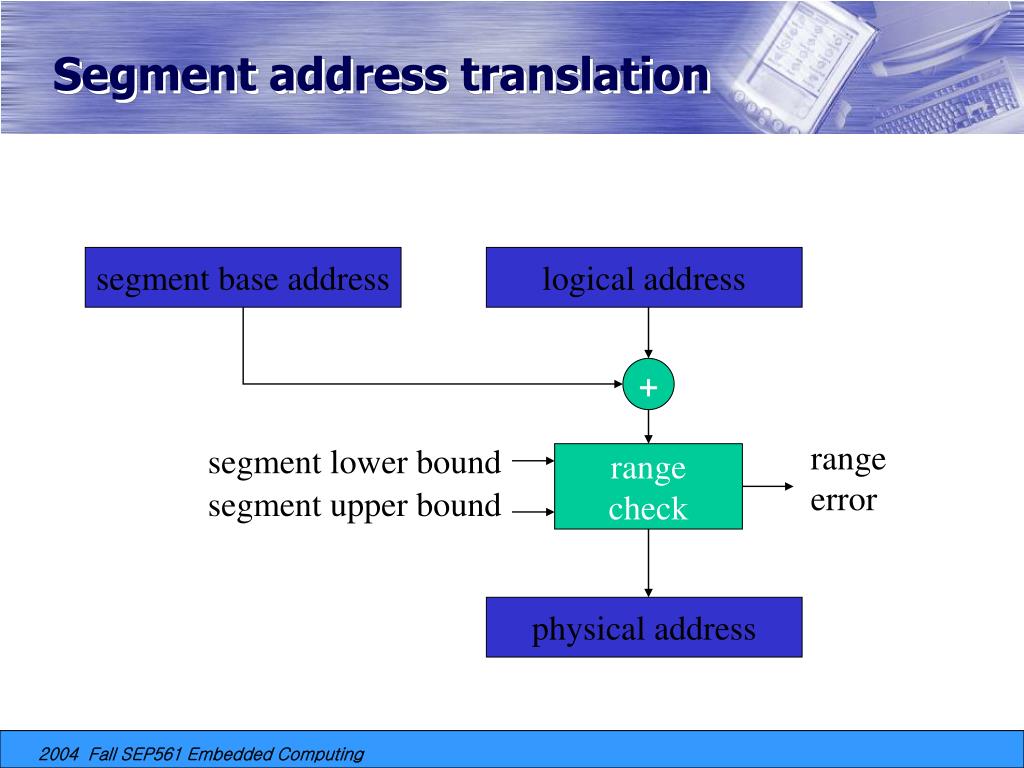 Segment address translation

segment base address

logical address

+

segment lower bound

segment upper bound

range check

range error

physical address

2004 Fall SEP561 Embedded Computing